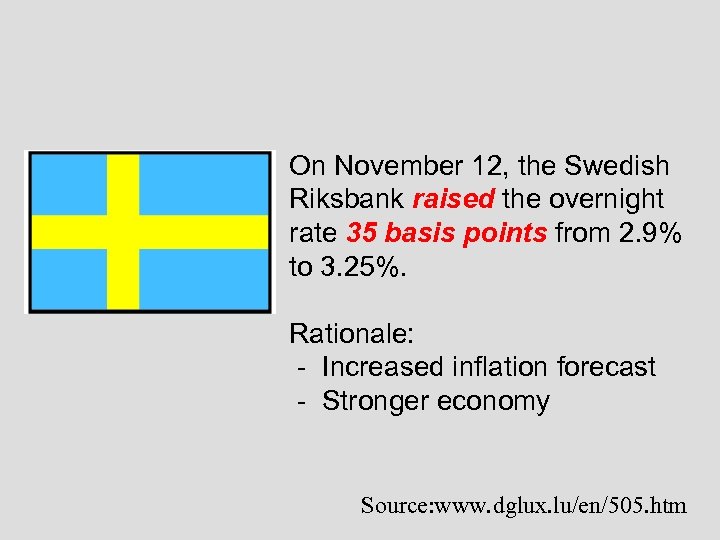 On November 12, the Swedish Riksbank raised the overnight rate 35 basis points from 2.9% to 3.25%.

Rationale:
- Increased inflation forecast
- Stronger economy

Source:www.dglux.lu/en/505.htm